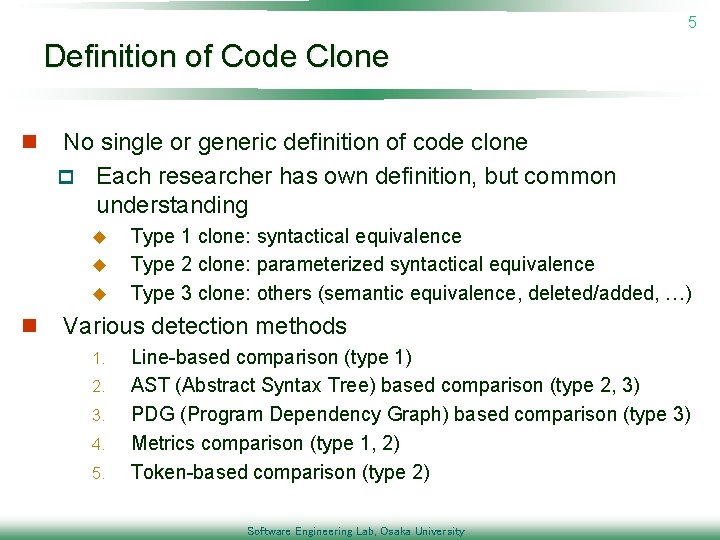 5

Definition of Code Clone

No single or generic definition of code clone

Each researcher has own definition, but common understanding

Type 1 clone: syntactical equivalence

Type 2 clone: parameterized syntactical equivalence

Type 3 clone: others (semantic equivalence, deleted/added, …)

Various detection methods

1. Line-based comparison (type 1)
2. AST (Abstract Syntax Tree) based comparison (type 2, 3)
3. PDG (Program Dependency Graph) based comparison (type 3)
4. Metrics comparison (type 1, 2)
5. Token-based comparison (type 2)

Software Engineering Lab, Osaka University